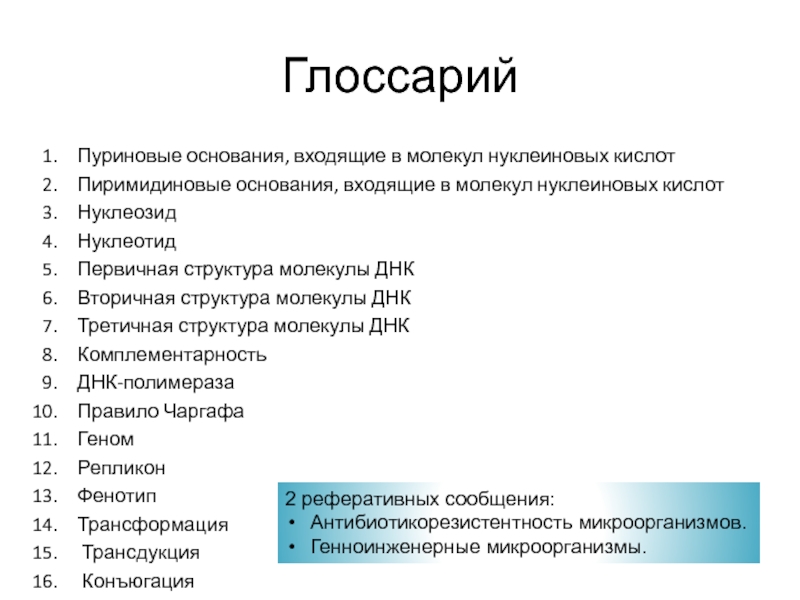 Глоссарий

1. Пуриновые основания, входящие в молекул нуклеиновых кислот
2. Пиримидиновые основания, входящие в молекул нуклеиновых кислот
3. Нуклеозид
4. Нуклеотид
5. Первичная структура молекулы ДНК
6. Вторичная структура молекулы ДНК
7. Третичная структура молекулы ДНК
8. Комплементарность
9. ДНК-полимераза
10. Правило Чаргафа
11. Геном
12. Репликон
13. Фенотип
14. Трансформация
15. Трансдукция
16. Конъюгация

2 реферативных сообщения:
• Антибиотикорезистентность микроорганизмов.
• Генноинженерные микроорганизмы.